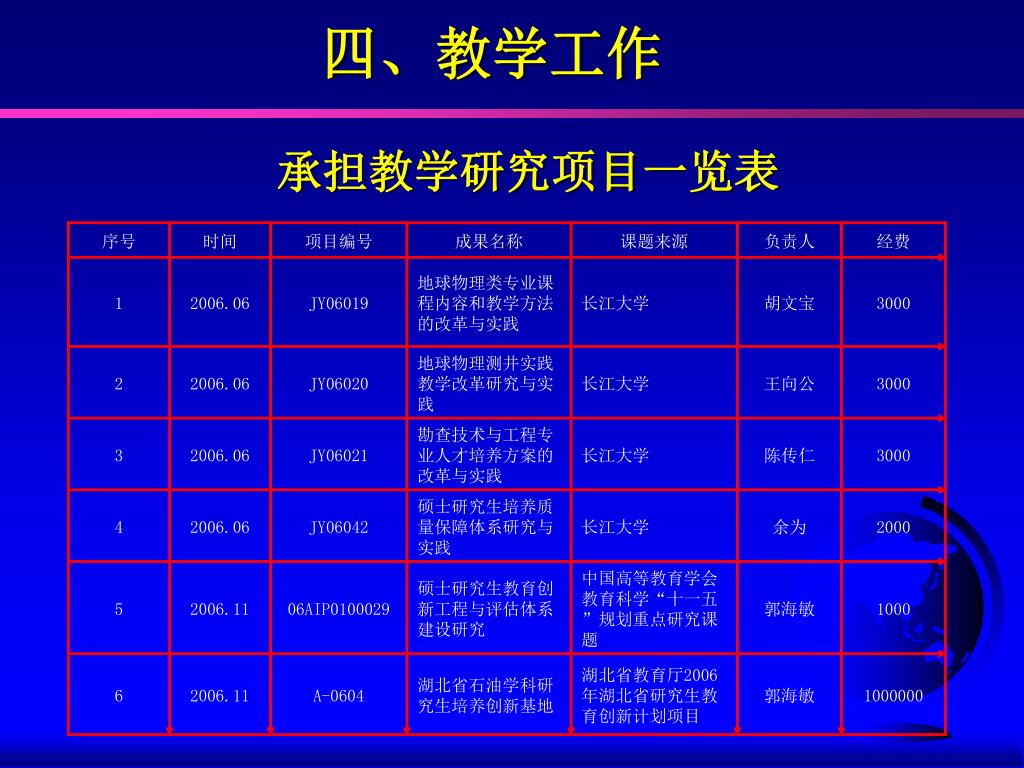 四、教学工作

承担教学研究项目一览表

| 序号 | 时间 | 项目编号 | 成果名称 | 课题来源 | 负责人 | 经费 |
|---|---|---|---|---|---|---|
| 1 | 2006.06 | JY06019 | 地球物理类专业课程内容和教学方法的改革与实践 | 长江大学 | 胡文宝 | 3000 |
| 2 | 2006.06 | JY06020 | 地球物理测井实践教学改革研究与实践 | 长江大学 | 王向公 | 3000 |
| 3 | 2006.06 | JY06021 | 勘查技术与工程专业人才培养方案的改革与实践 | 长江大学 | 陈传仁 | 3000 |
| 4 | 2006.06 | JY06042 | 硕士研究生培养质量保障体系研究与实践 | 长江大学 | 余为 | 2000 |
| 5 | 2006.11 | 06AIP0100029 | 硕士研究生教育创新工程与评估体系建设研究 | 中国高等教育学会教育科学“十一五”规划重点研究课题 | 郭海敏 | 1000 |
| 6 | 2006.11 | A-0604 | 湖北省石油学科研究生培养创新基地 | 湖北省教育厅2006年湖北省研究生教育创新计划项目 | 郭海敏 | 1000000 |